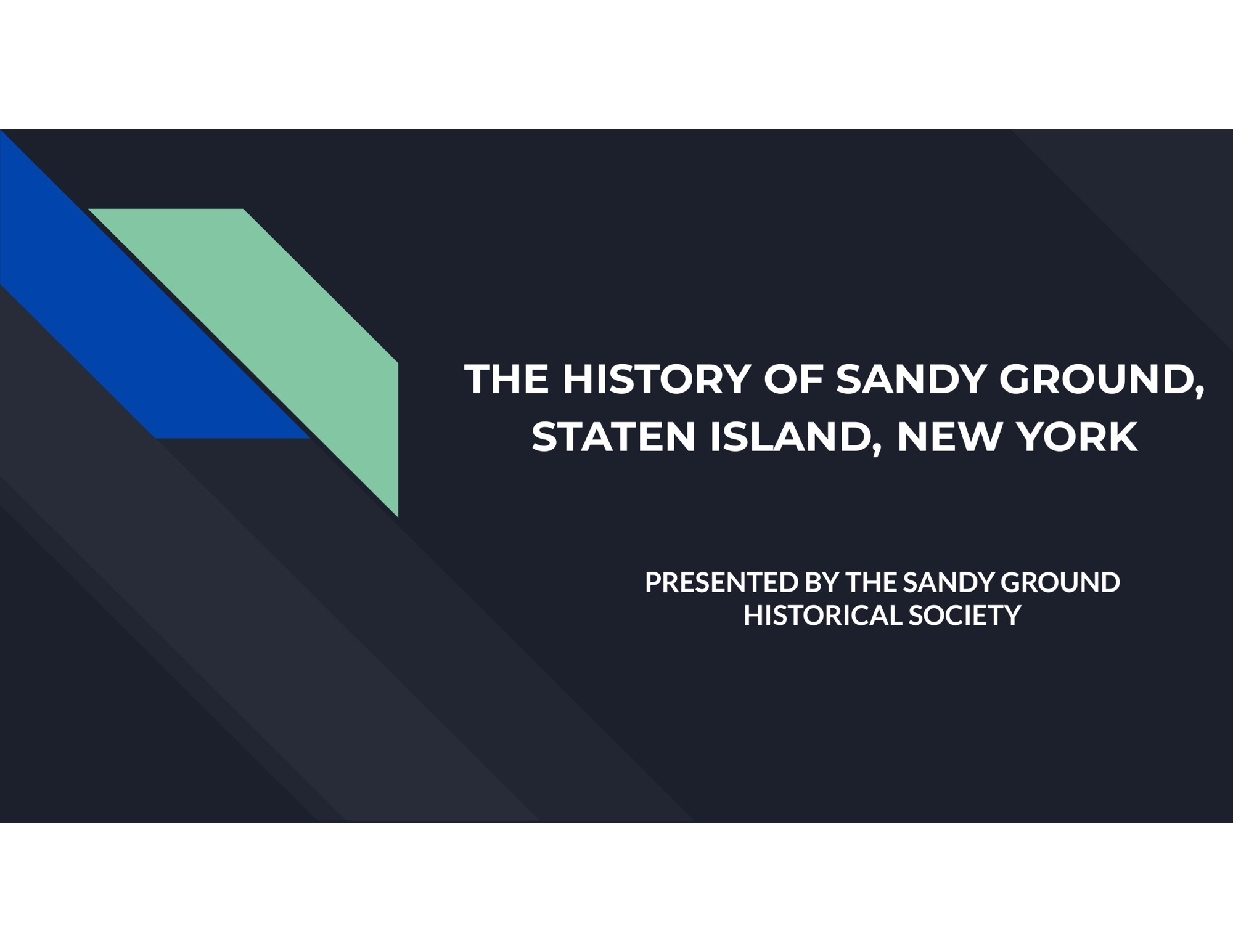 THE HISTORY OF SANDY GROUND, STATEN ISLAND, NEW YORK

PRESENTED BY THE SANDY GROUND HISTORICAL SOCIETY